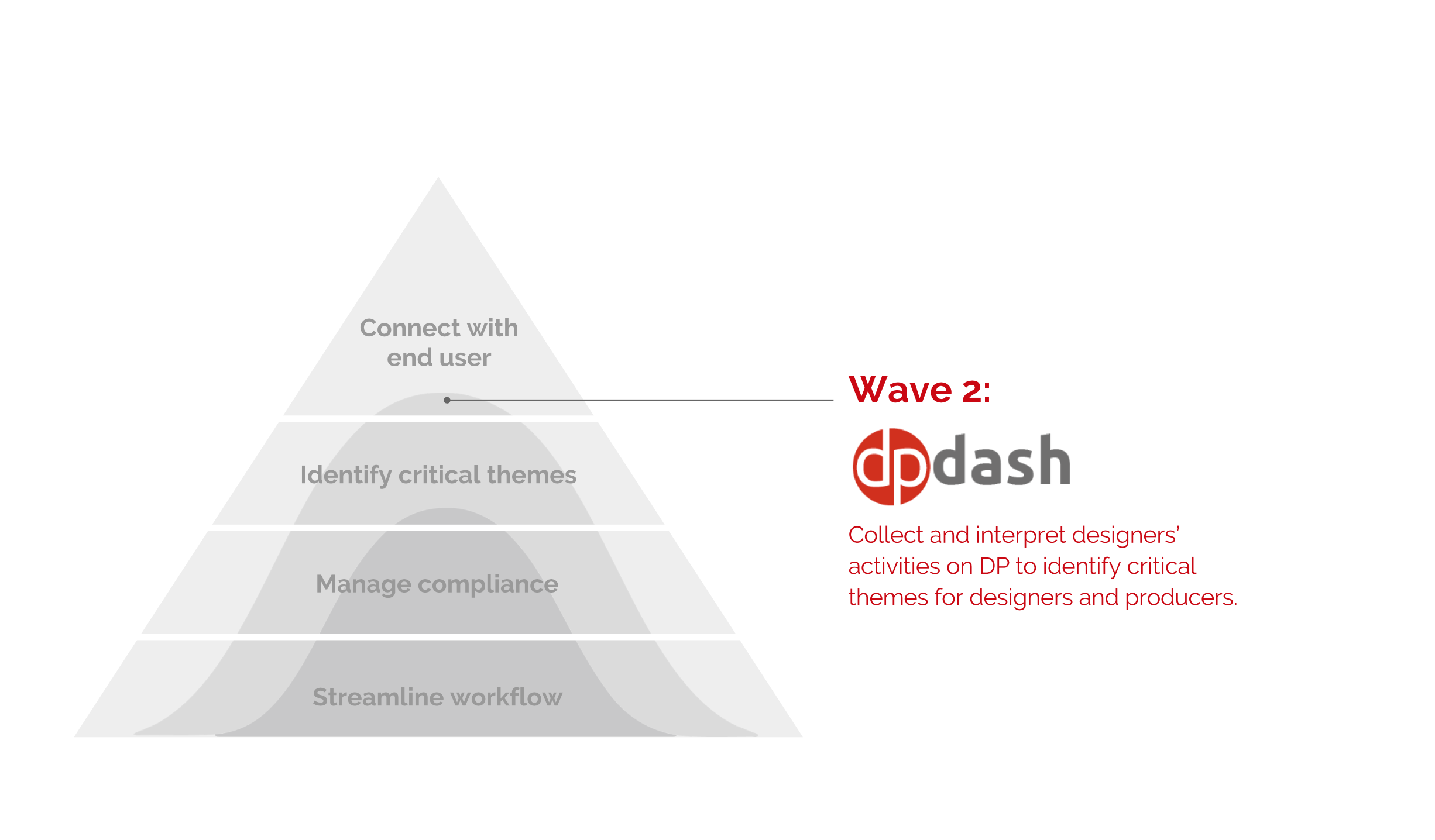 Connect with end user

Identify critical themes

Manage compliance

Streamline workflow

Wave 2:

dpdash

Collect and interpret designers' activities on DP to identify critical themes for designers and producers.